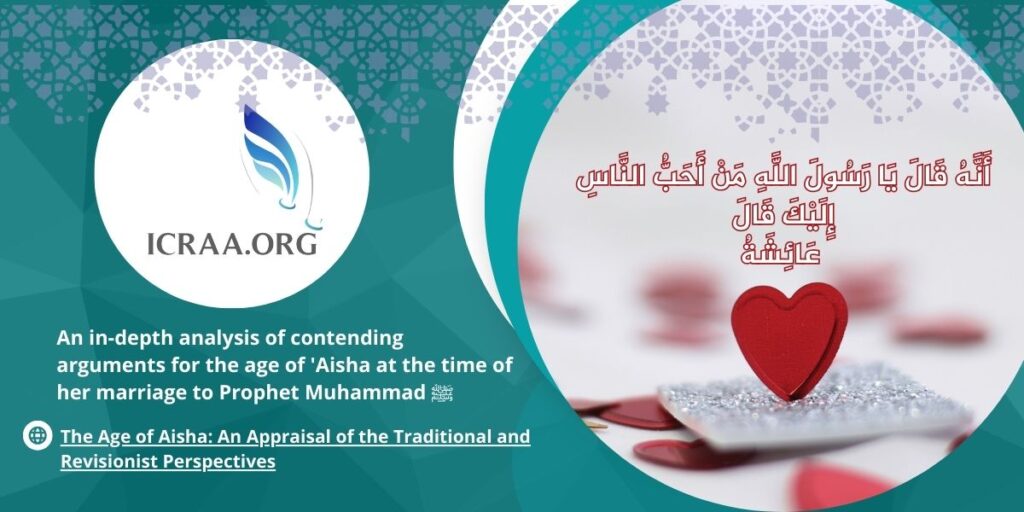 ICRAA.ORG

أَنَّهُ قَالَ يَا رَسُولَ اللَّهِ مَنْ أَحَبُّ النَّاسِ إِلَيْكَ قَالَ عَائِشَةُ

An in-depth analysis of contending arguments for the age of 'Aisha at the time of her marriage to Prophet Muhammad ﷺ

The Age of Aisha: An Appraisal of the Traditional and Revisionist Perspectives